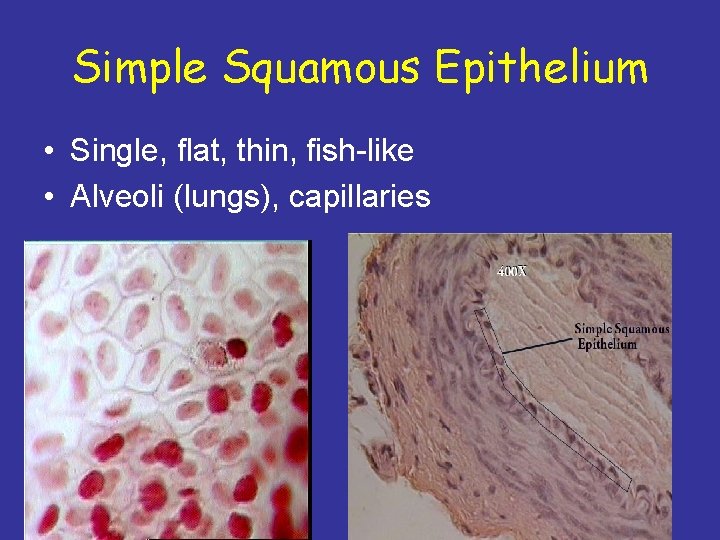 Simple Squamous Epithelium

• Single, flat, thin, fish-like
• Alveoli (lungs), capillaries

400X

Simple Squamous Epithelium